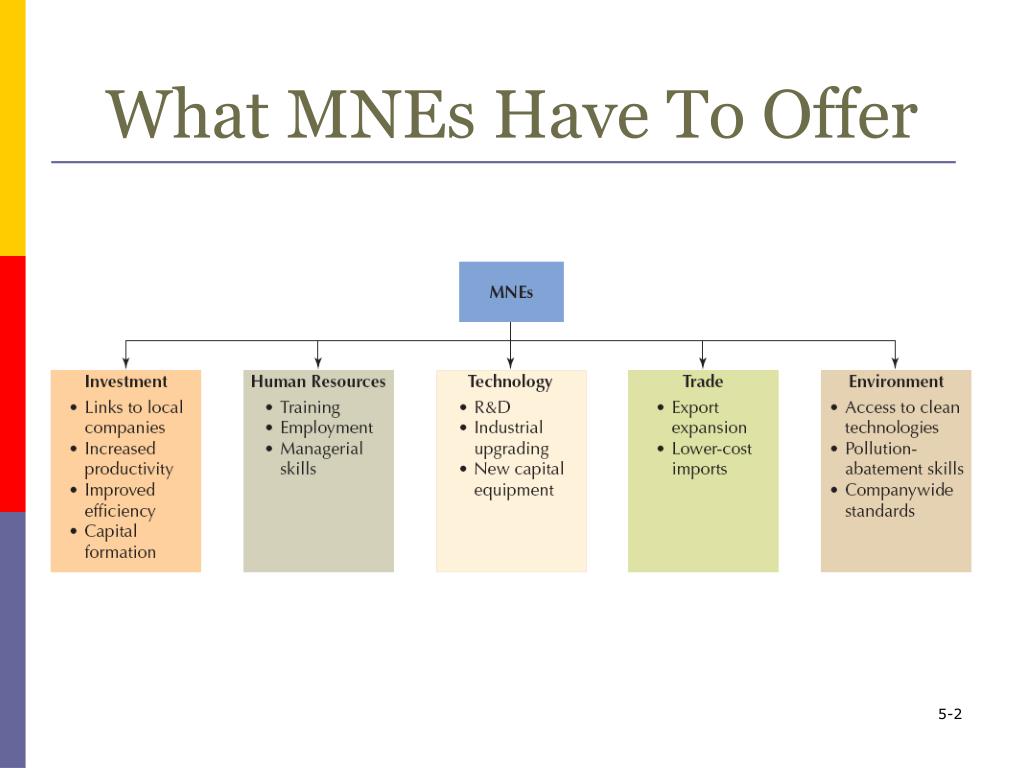 What MNEs Have To Offer

MNEs

Investment
• Links to local companies
• Increased productivity
• Improved efficiency
• Capital formation

Human Resources
• Training
• Employment
• Managerial skills

Technology
• R&D
• Industrial upgrading
• New capital equipment

Trade
• Export expansion
• Lower-cost imports

Environment
• Access to clean technologies
• Pollution-abatement skills
• Companywide standards

5-2